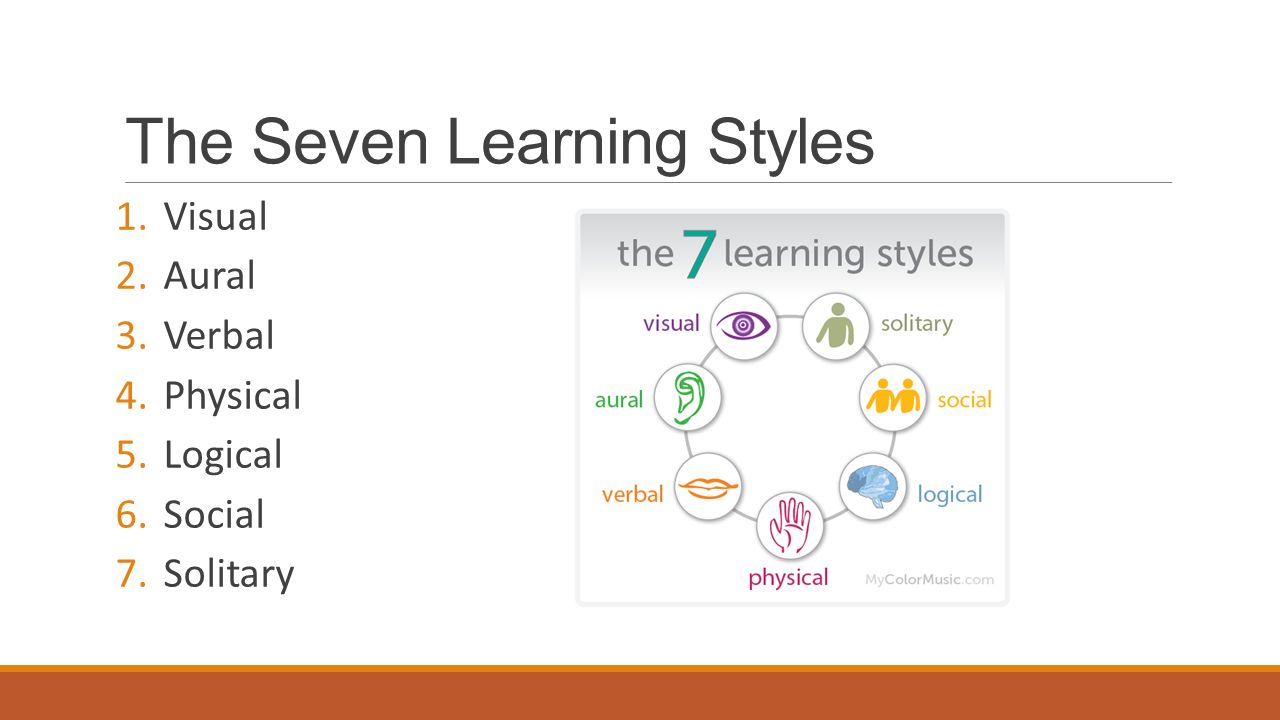 The Seven Learning Styles

1. Visual
2. Aural
3. Verbal
4. Physical
5. Logical
6. Social
7. Solitary

the 7 learning styles

visual
solitary
aural
social
verbal
logical
physical

MyColorMusic.com